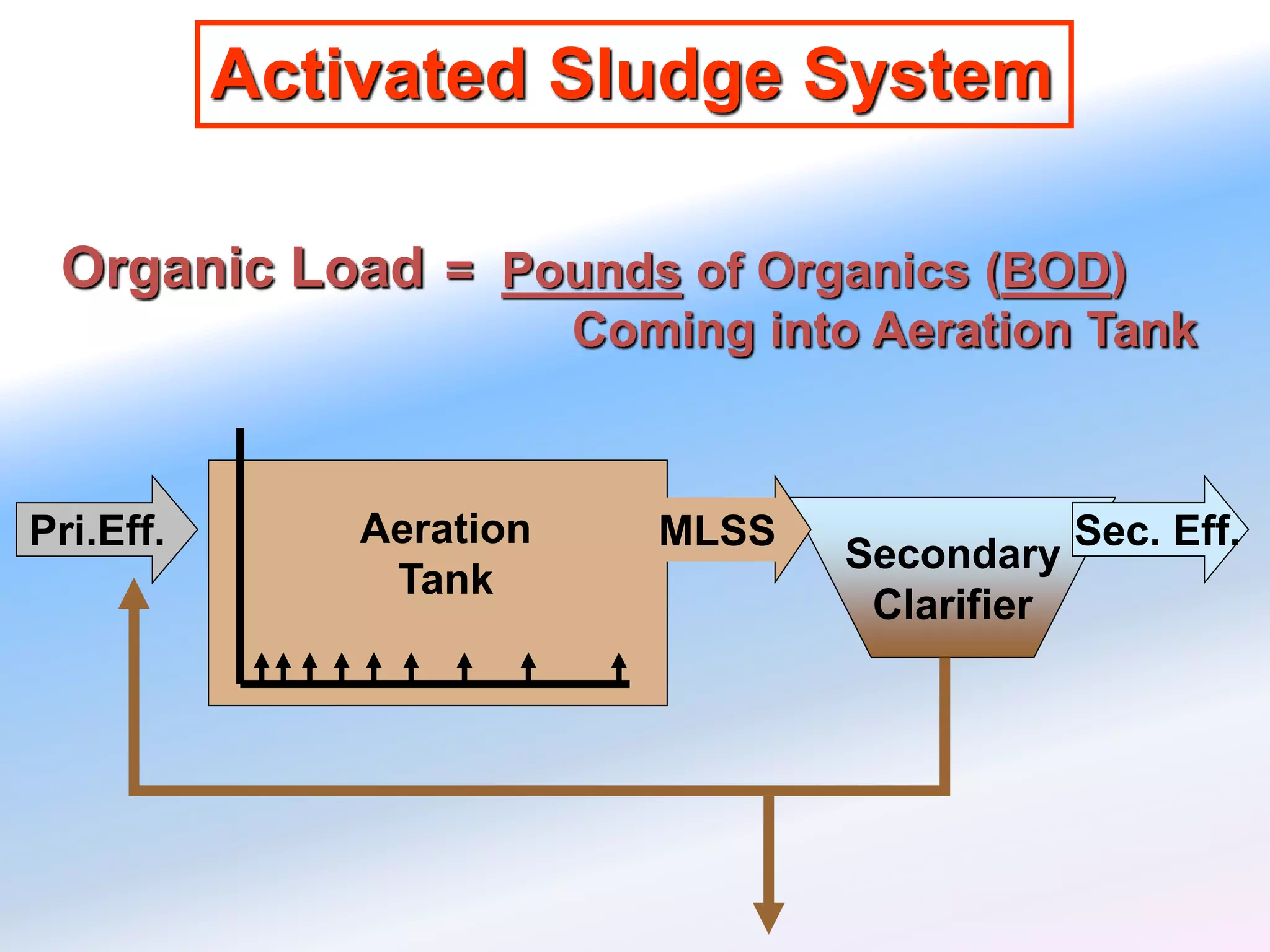 Activated Sludge System

Organic Load = Pounds of Organics (BOD) Coming into Aeration Tank

Pri.Eff.

Aeration Tank

MLSS

Secondary Clarifier

Sec. Eff.